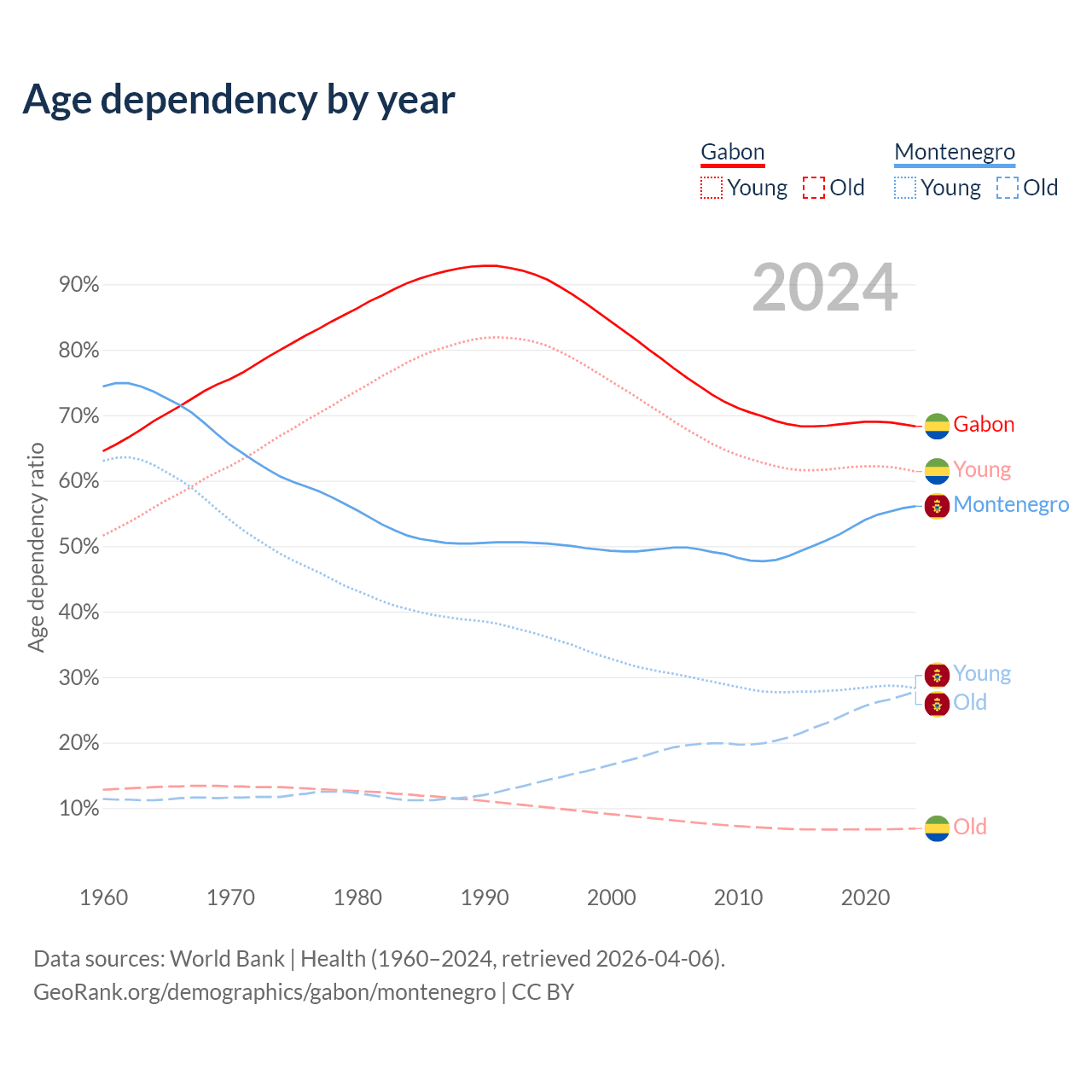 Age dependency by year

Gabon
Young Old

Montenegro
Young Old

2024

Age dependency ratio

90%
80%
70%
60%
50%
40%
30%
20%
10%

Gabon
Young
Montenegro
Young
Old
Old

1960 1970 1980 1990 2000 2010 2020

Data sources: World Bank | Health (1960–2024, retrieved 2026-04-06).
GeoRank.org/demographics/gabon/montenegro | CC BY